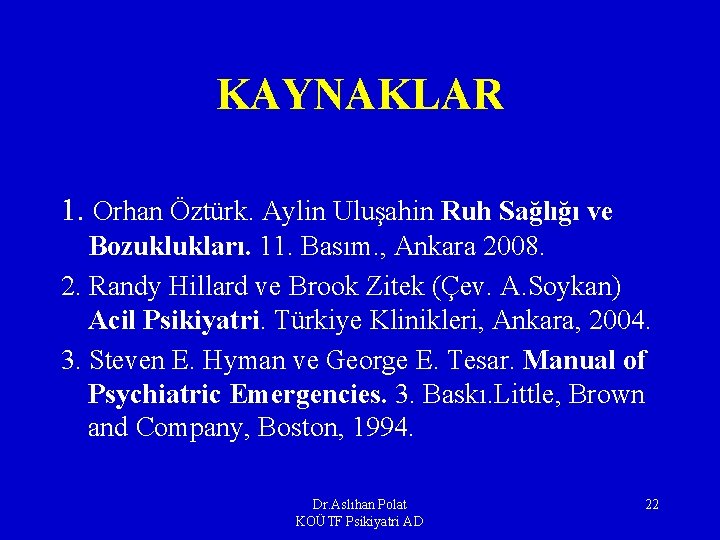 KAYNAKLAR

1. Orhan Öztürk. Aylin Uluşahin Ruh Sağlığı ve Bozuklukları. 11. Basım., Ankara 2008.

2. Randy Hillard ve Brook Zitek (Çev. A.Soykan) Acil Psikiyatri. Türkiye Klinikleri, Ankara, 2004.

3. Steven E. Hyman ve George E. Tesar. Manual of Psychiatric Emergencies. 3. Baskı.Little, Brown and Company, Boston, 1994.

Dr.Aslıhan Polat
KOÜ TF Psikiyatri AD

22